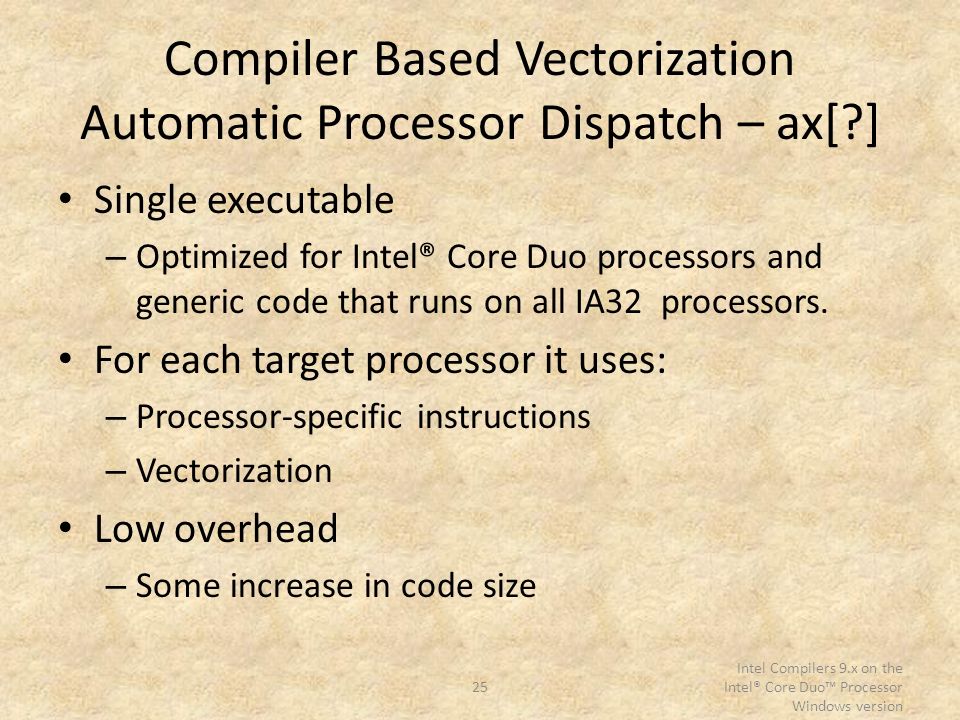 Compiler Based Vectorization
Automatic Processor Dispatch – ax[?]

• Single executable
– Optimized for Intel® Core Duo processors and generic code that runs on all IA32 processors.

• For each target processor it uses:
– Processor-specific instructions
– Vectorization

• Low overhead
– Some increase in code size

25

Intel Compilers 9.x on the Intel® Core Duo™ Processor Windows version